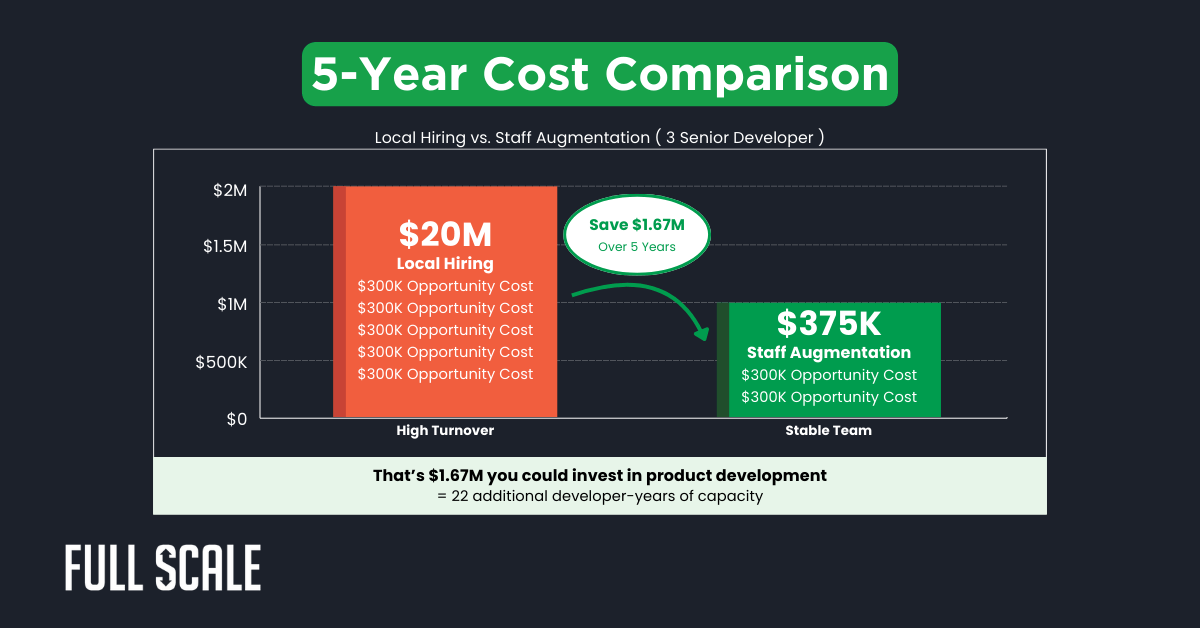 5-Year Cost Comparison

Local Hiring vs. Staff Augmentation ( 3 Senior Developer )

$2M
$1.5M
$1M
$500K
$0

$20M
Local Hiring
$300K Opportunity Cost
$300K Opportunity Cost
$300K Opportunity Cost
$300K Opportunity Cost
$300K Opportunity Cost

Save $1.67M
Over 5 Years

$375K
Staff Augmentation
$300K Opportunity Cost
$300K Opportunity Cost

High Turnover
Stable Team

That's $1.67M you could invest in product development
= 22 additional developer-years of capacity

FULL SCALE